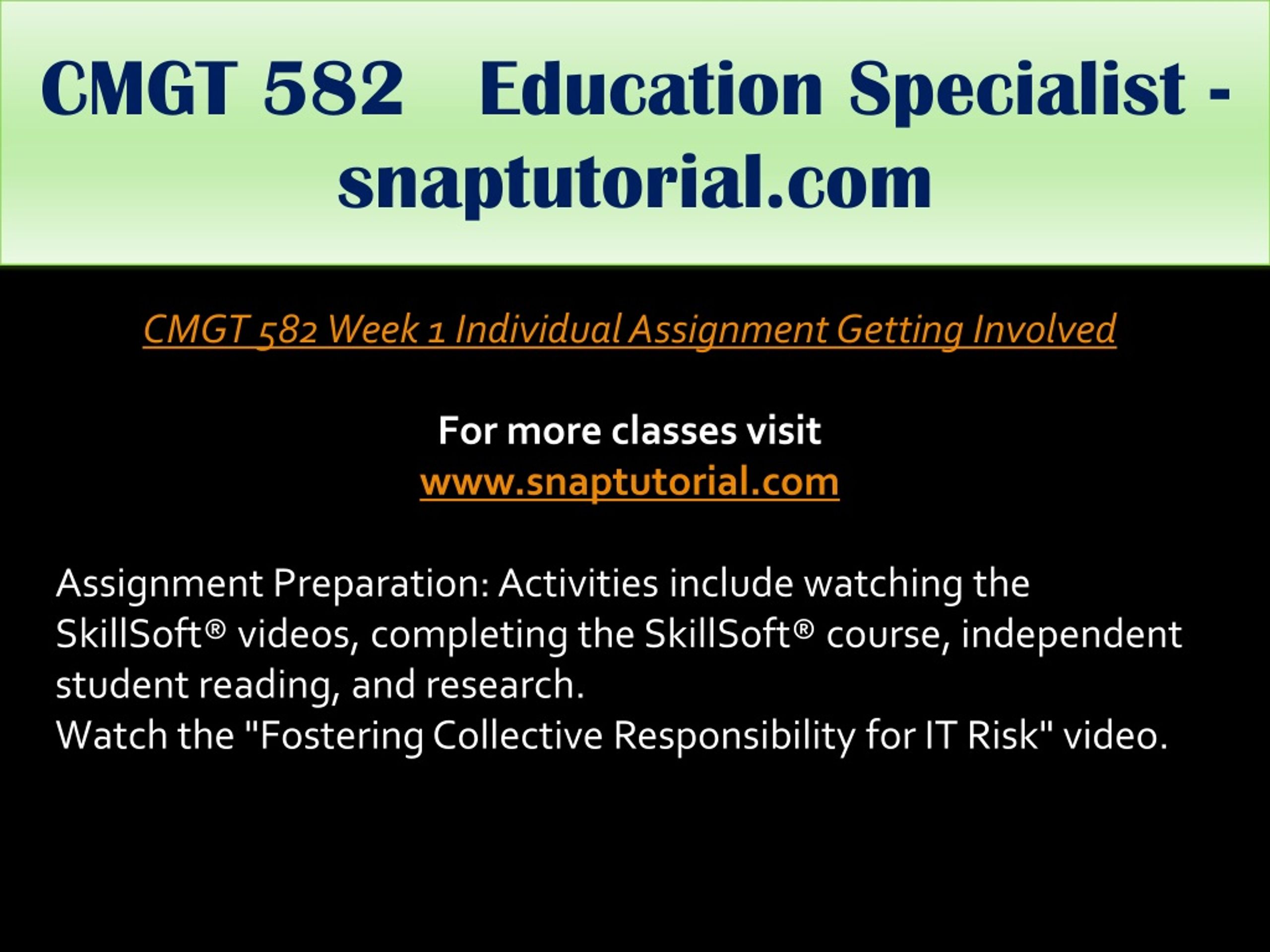 CMGT 582 Education Specialist - snaptutorial.com

CMGT 582 Week 1 Individual Assignment Getting Involved

For more classes visit
www.snaptutorial.com

Assignment Preparation: Activities include watching the SkillSoft® videos, completing the SkillSoft® course, independent student reading, and research.
Watch the "Fostering Collective Responsibility for IT Risk" video.